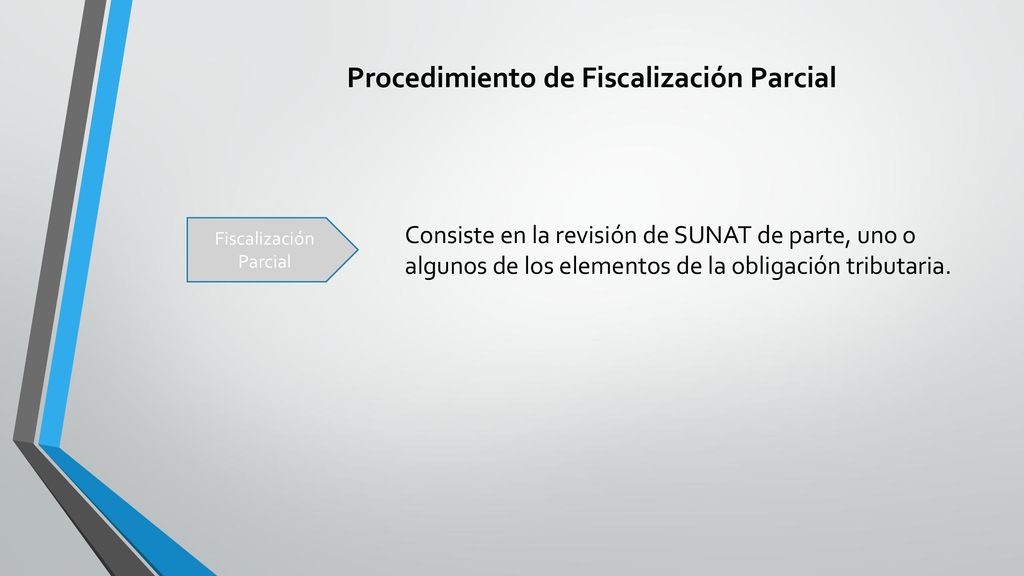 Procedimiento de Fiscalización Parcial

Fiscalización Parcial

Consiste en la revisión de SUNAT de parte, uno o algunos de los elementos de la obligación tributaria.